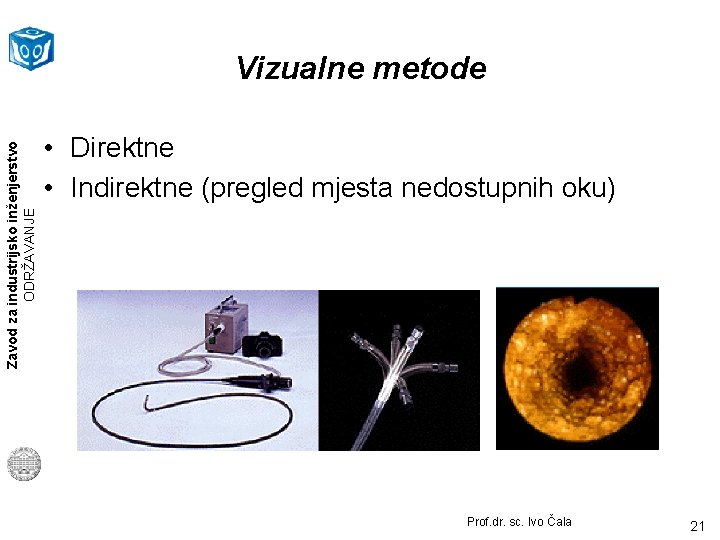 Vizualne metode

Zavod za industrijsko inženjerstvo
ODRŽAVANJE

• Direktne
• Indirektne (pregled mjesta nedostupnih oku)

Prof.dr. sc. Ivo Čala

21